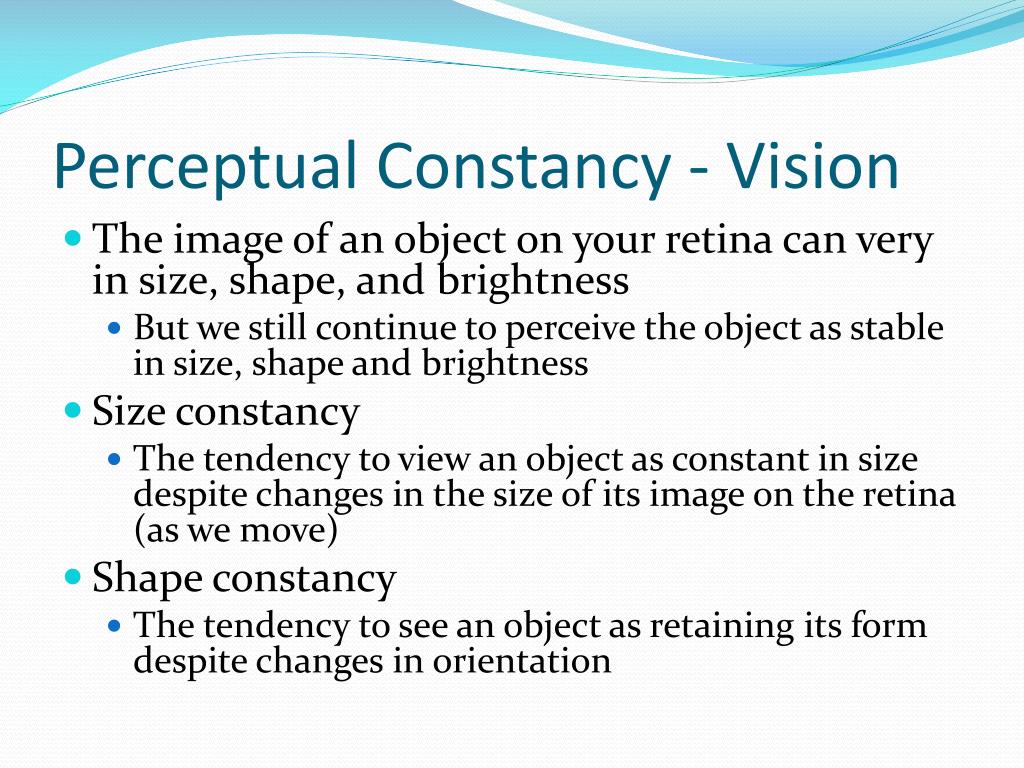 Perceptual Constancy - Vision

- The image of an object on your retina can very in size, shape, and brightness
  - But we still continue to perceive the object as stable in size, shape and brightness
- Size constancy
  - The tendency to view an object as constant in size despite changes in the size of its image on the retina (as we move)
- Shape constancy
  - The tendency to see an object as retaining its form despite changes in orientation